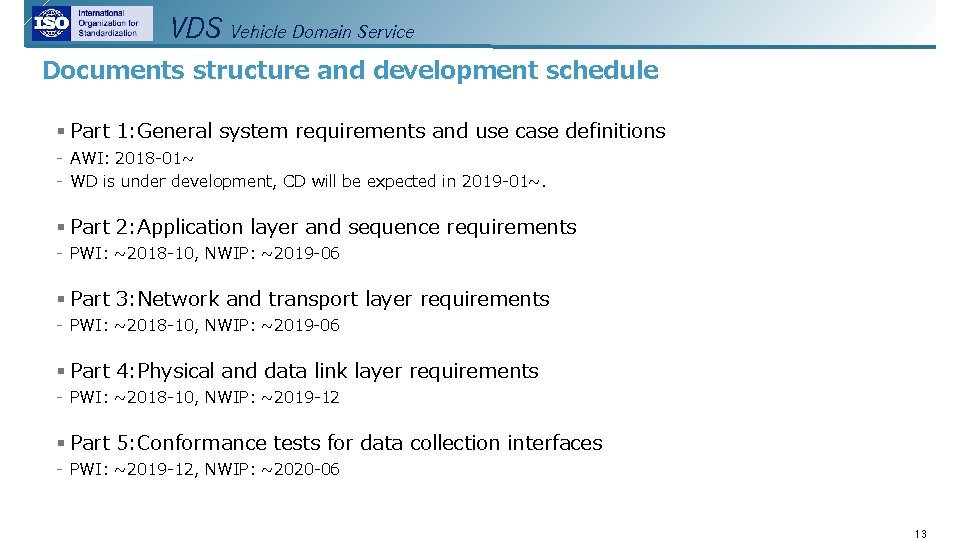 ISO International Organization for Standardization VDS Vehicle Domain Service

Documents structure and development schedule

▪ Part 1:General system requirements and use case definitions
- AWI: 2018-01~
- WD is under development, CD will be expected in 2019-01~.

▪ Part 2:Application layer and sequence requirements
- PWI: ~2018-10, NWIP: ~2019-06

▪ Part 3:Network and transport layer requirements
- PWI: ~2018-10, NWIP: ~2019-06

▪ Part 4:Physical and data link layer requirements
- PWI: ~2018-10, NWIP: ~2019-12

▪ Part 5:Conformance tests for data collection interfaces
- PWI: ~2019-12, NWIP: ~2020-06

13